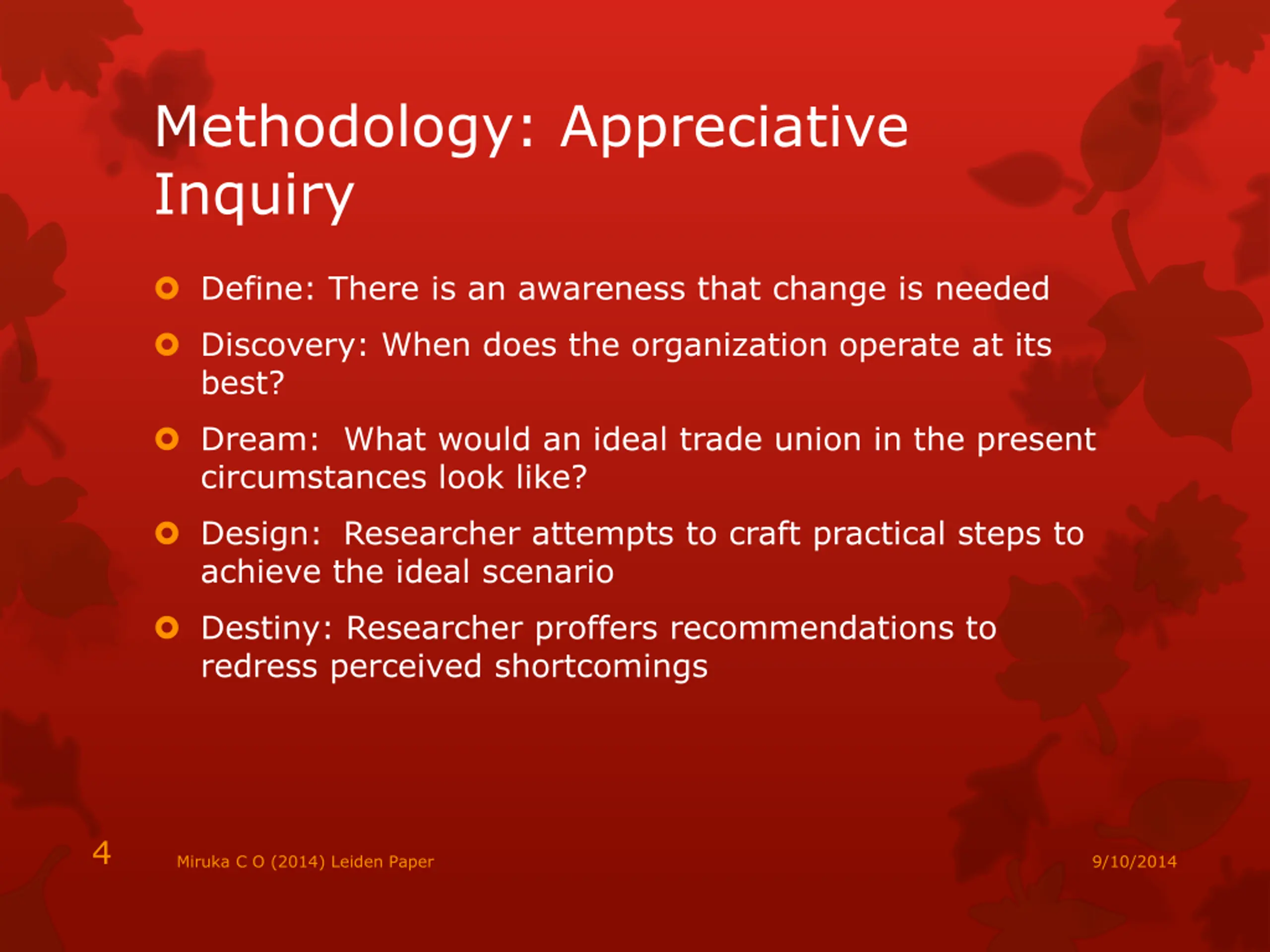 Methodology: Appreciative Inquiry

Define: There is an awareness that change is needed

Discovery: When does the organization operate at its best?

Dream: What would an ideal trade union in the present circumstances look like?

Design: Researcher attempts to craft practical steps to achieve the ideal scenario

Destiny: Researcher proffers recommendations to redress perceived shortcomings

4 Miruka C O (2014) Leiden Paper 9/10/2014